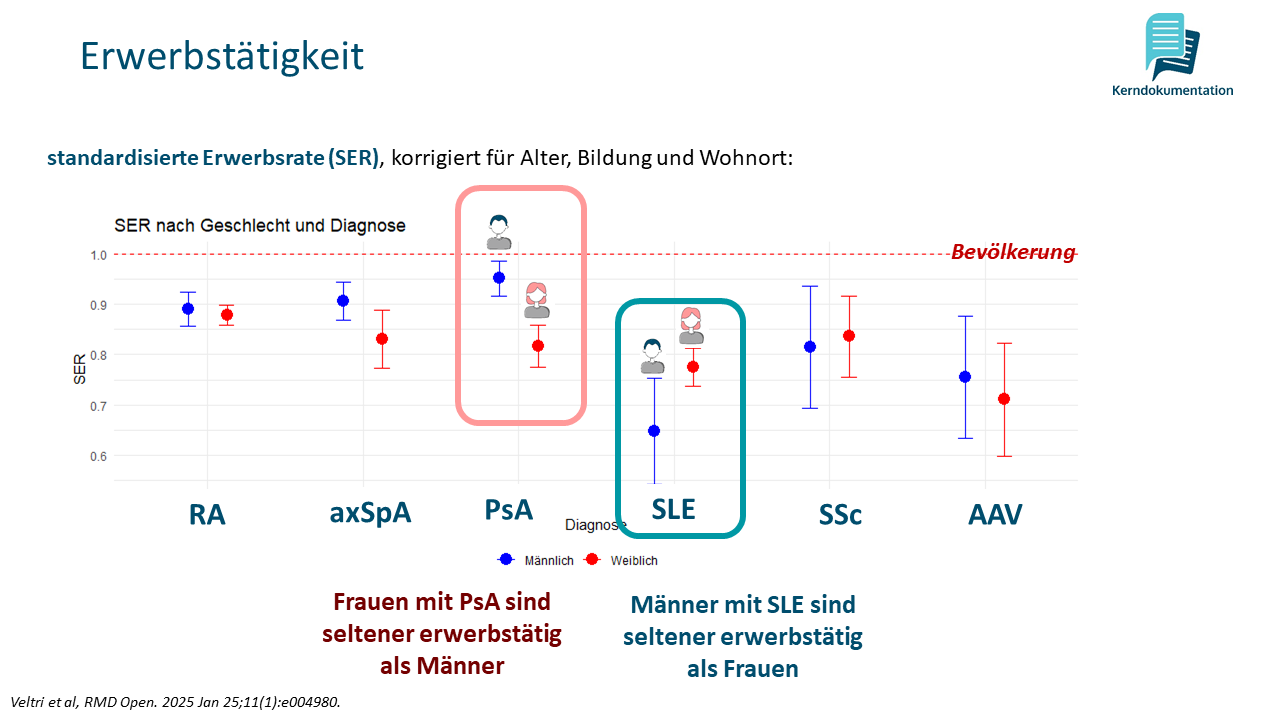 Erwerbstätigkeit

Kerndokumentation

standardisierte Erwerbsrate (SER), korrigiert für Alter, Bildung und Wohnort:

SER nach Geschlecht und Diagnose

Bevölkerung

1.0
0.9
0.8
0.7
0.6

SER

RA
axSpA
PsA
SLE
SSc
AAV

Diagnose

Männlich Weiblich

Frauen mit PsA sind seltener erwerbstätig als Männer

Männer mit SLE sind seltener erwerbstätig als Frauen

Veltri et al, RMD Open. 2025 Jan 25;11(1):e004980.